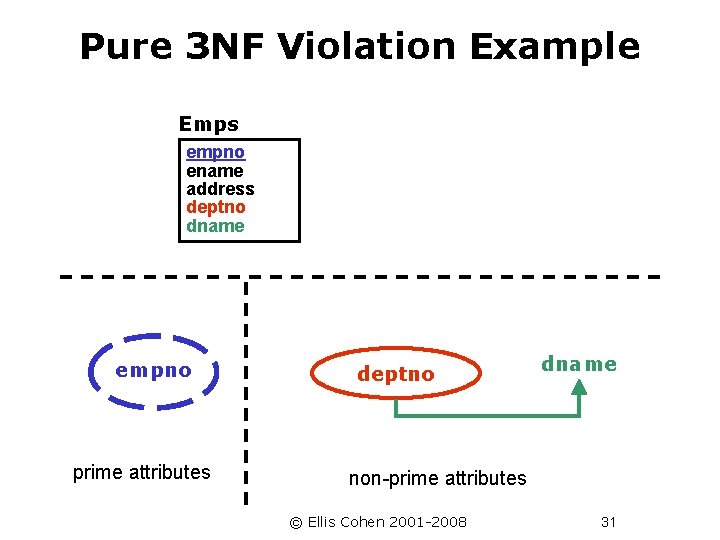 Pure 3NF Violation Example

Emps

empno
ename
address
deptno
dname

empno

deptno

dname

prime attributes

non-prime attributes

© Ellis Cohen 2001-2008

31